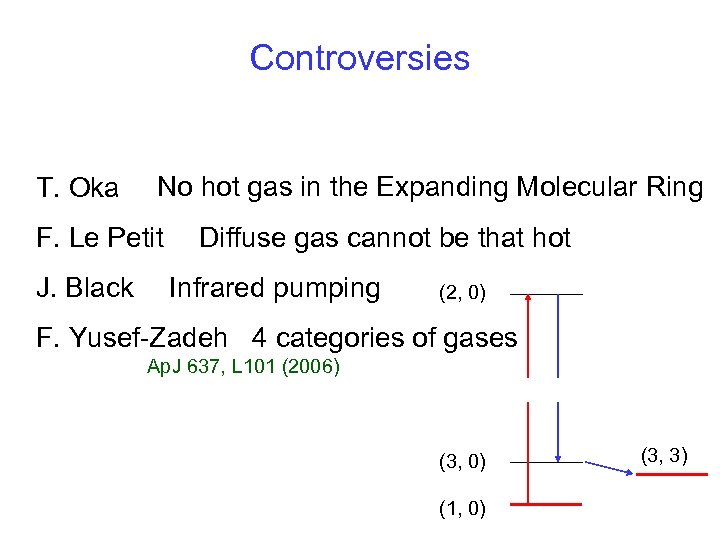 Controversies

T. Oka No hot gas in the Expanding Molecular Ring

F. Le Petit Diffuse gas cannot be that hot

J. Black Infrared pumping

F. Yusef-Zadeh 4 categories of gases
ApJ 637, L101 (2006)

(2, 0)

(3, 0)

(3, 3)

(1, 0)